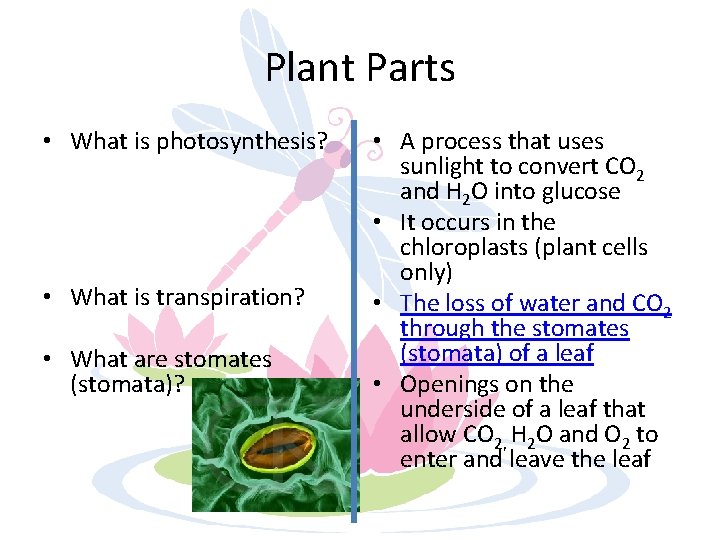 Plant Parts

• What is photosynthesis?

• What is transpiration?

• What are stomates (stomata)?

• A process that uses sunlight to convert $CO_2$ and $H_2O$ into glucose
• It occurs in the chloroplasts (plant cells only)
• The loss of water and $CO_2$ through the stomates (stomata) of a leaf
• Openings on the underside of a leaf that allow $CO_2$, $H_2O$ and $O_2$ to enter and leave the leaf